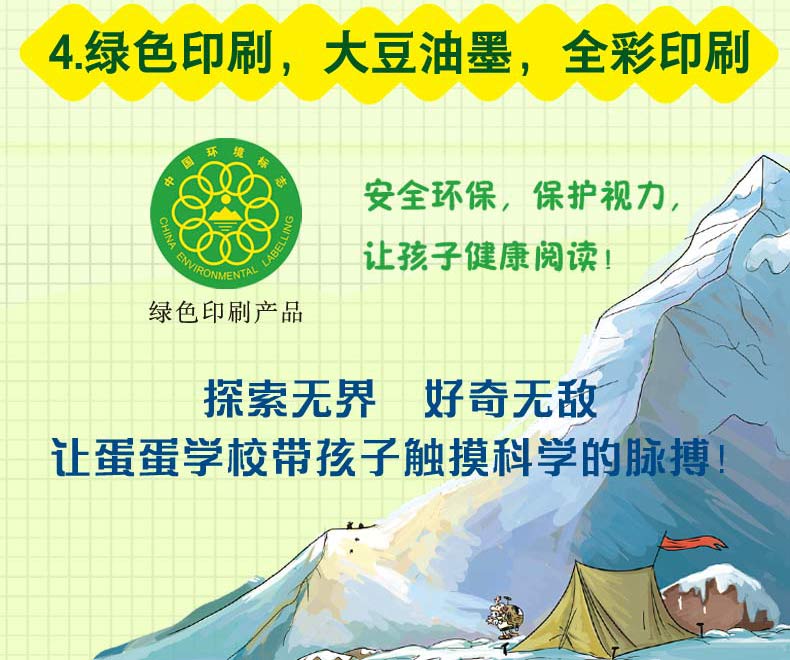 4.绿色印刷，大豆油墨，全彩印刷

中国环境标志
CHINA ENVIRONMENTAL LABELLING

绿色印刷产品

安全环保，保护视力，
让孩子健康阅读！

探索无界　好奇无敌
让蛋蛋学校带孩子触摸科学的脉搏！